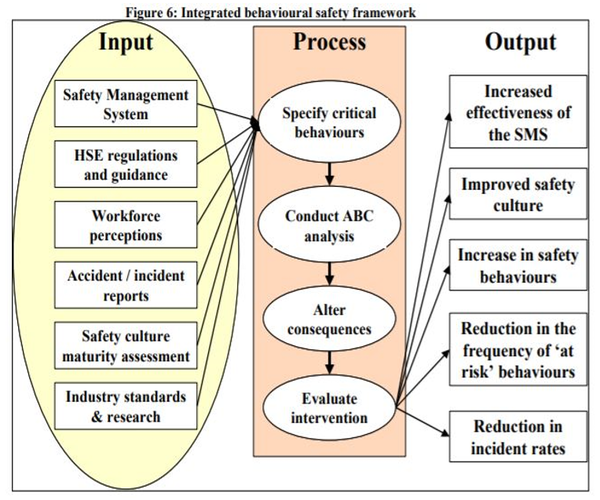 Figure 6: Integrated behavioural safety framework

Input

Safety Management System

HSE regulations and guidance

Workforce perceptions

Accident / incident reports

Safety culture maturity assessment

Industry standards & research

Process

Specify critical behaviours

Conduct ABC analysis

Alter consequences

Evaluate intervention

Output

Increased effectiveness of the SMS

Improved safety culture

Increase in safety behaviours

Reduction in the frequency of 'at risk' behaviours

Reduction in incident rates